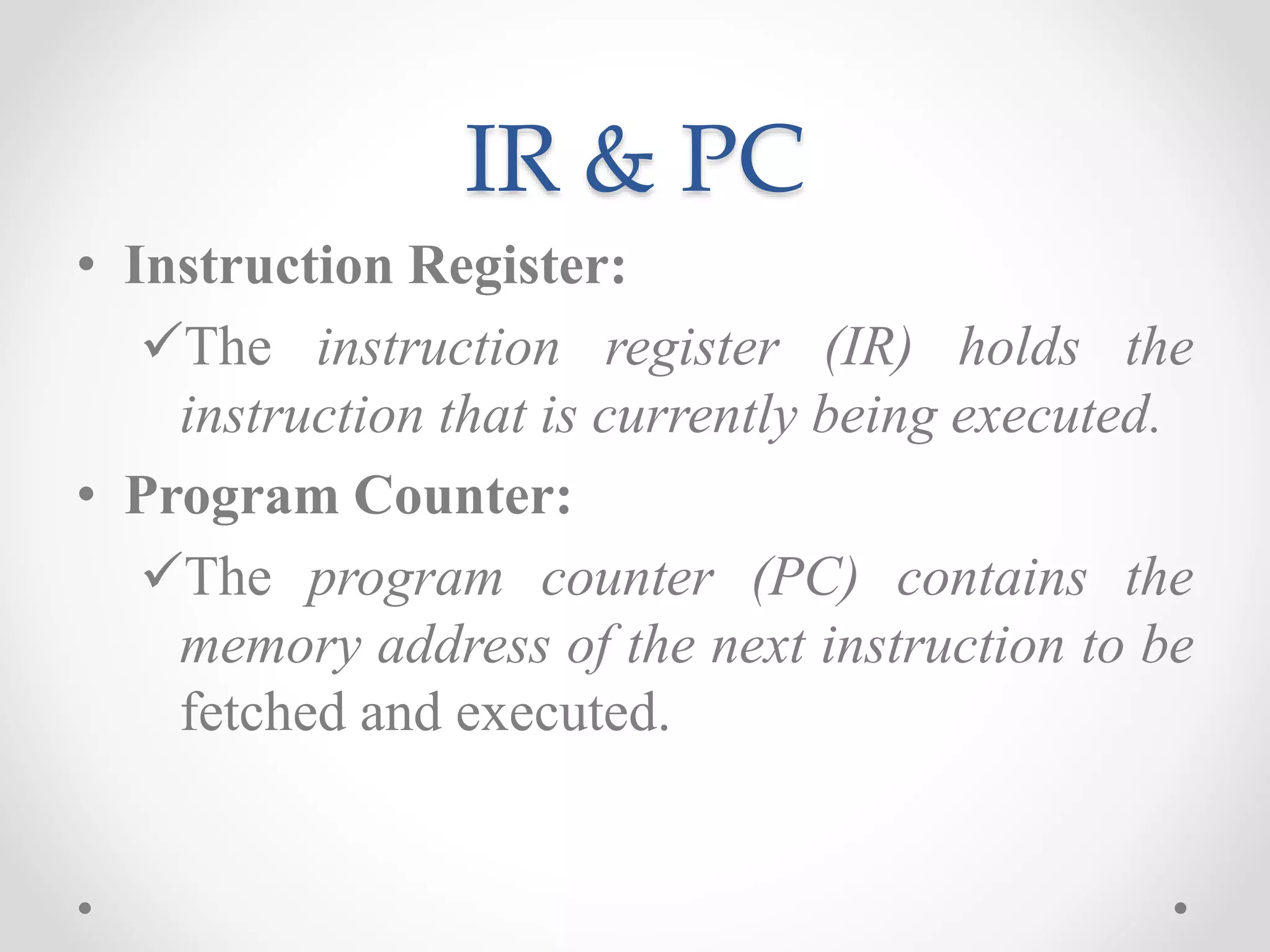 IR & PC

• Instruction Register:

✓The instruction register (IR) holds the instruction that is currently being executed.

• Program Counter:

✓The program counter (PC) contains the memory address of the next instruction to be fetched and executed.